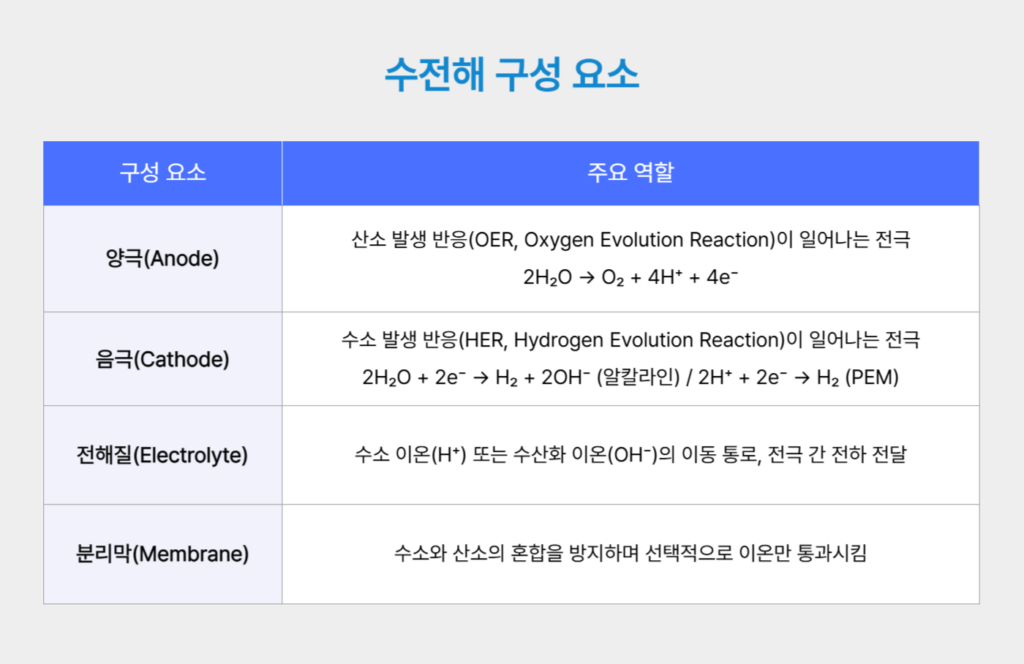 수전해 구성 요소

| 구성 요소 | 주요 역할 |
|---|---|
| 양극(Anode) | 산소 발생 반응(OER, Oxygen Evolution Reaction)이 일어나는 전극 $2H_2O \rightarrow O_2 + 4H^+ + 4e^-$ |
| 음극(Cathode) | 수소 발생 반응(HER, Hydrogen Evolution Reaction)이 일어나는 전극 $2H_2O + 2e^- \rightarrow H_2 + 2OH^-$ (알칼라인) / $2H^+ + 2e^- \rightarrow H_2$ (PEM) |
| 전해질(Electrolyte) | 수소 이온($H^+$) 또는 수산화 이온($OH^-$)의 이동 통로, 전극 간 전하 전달 |
| 분리막(Membrane) | 수소와 산소의 혼합을 방지하며 선택적으로 이온만 통과시킴 |